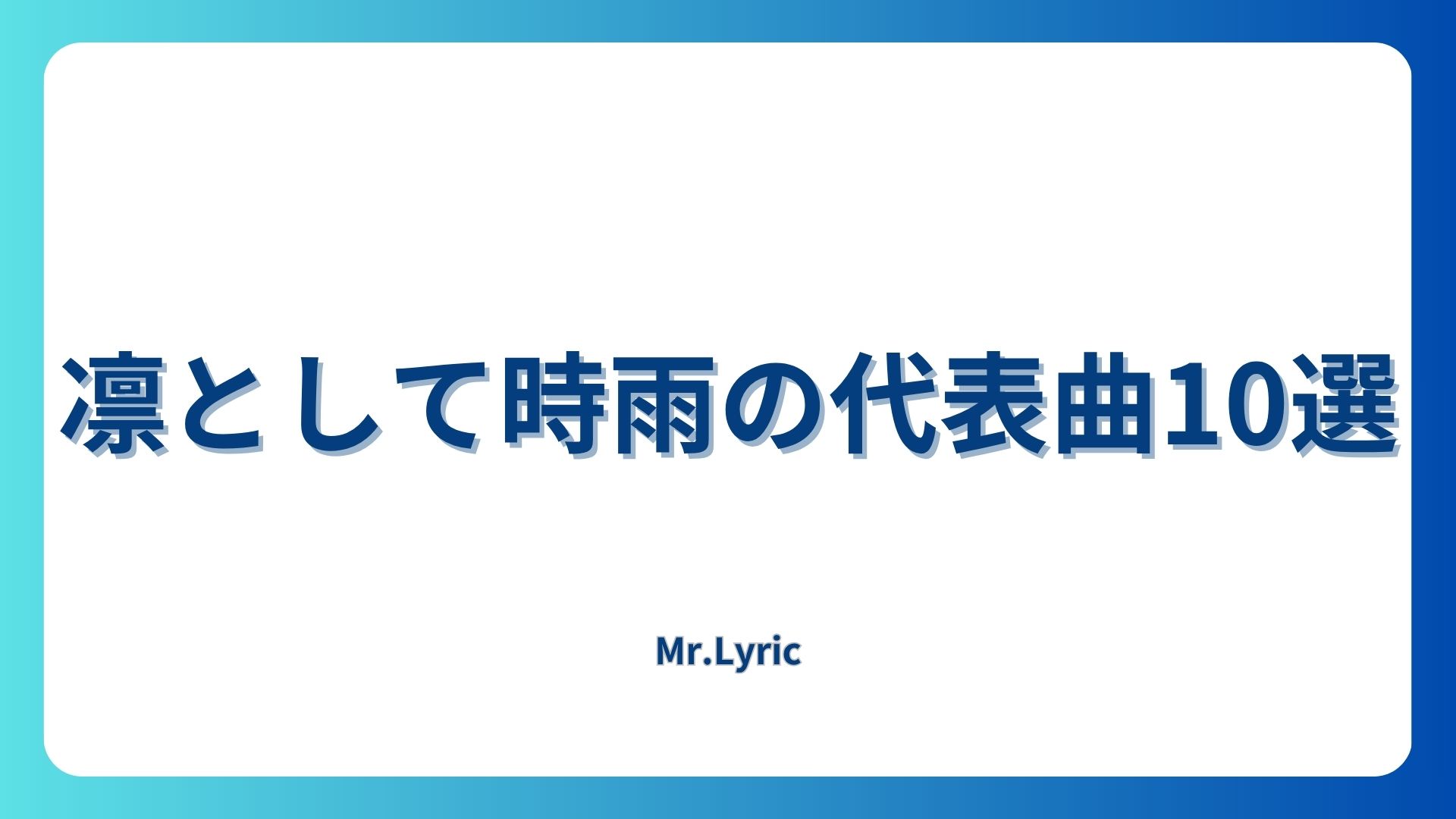 凛として時雨の代表曲10選

Mr.Lyric